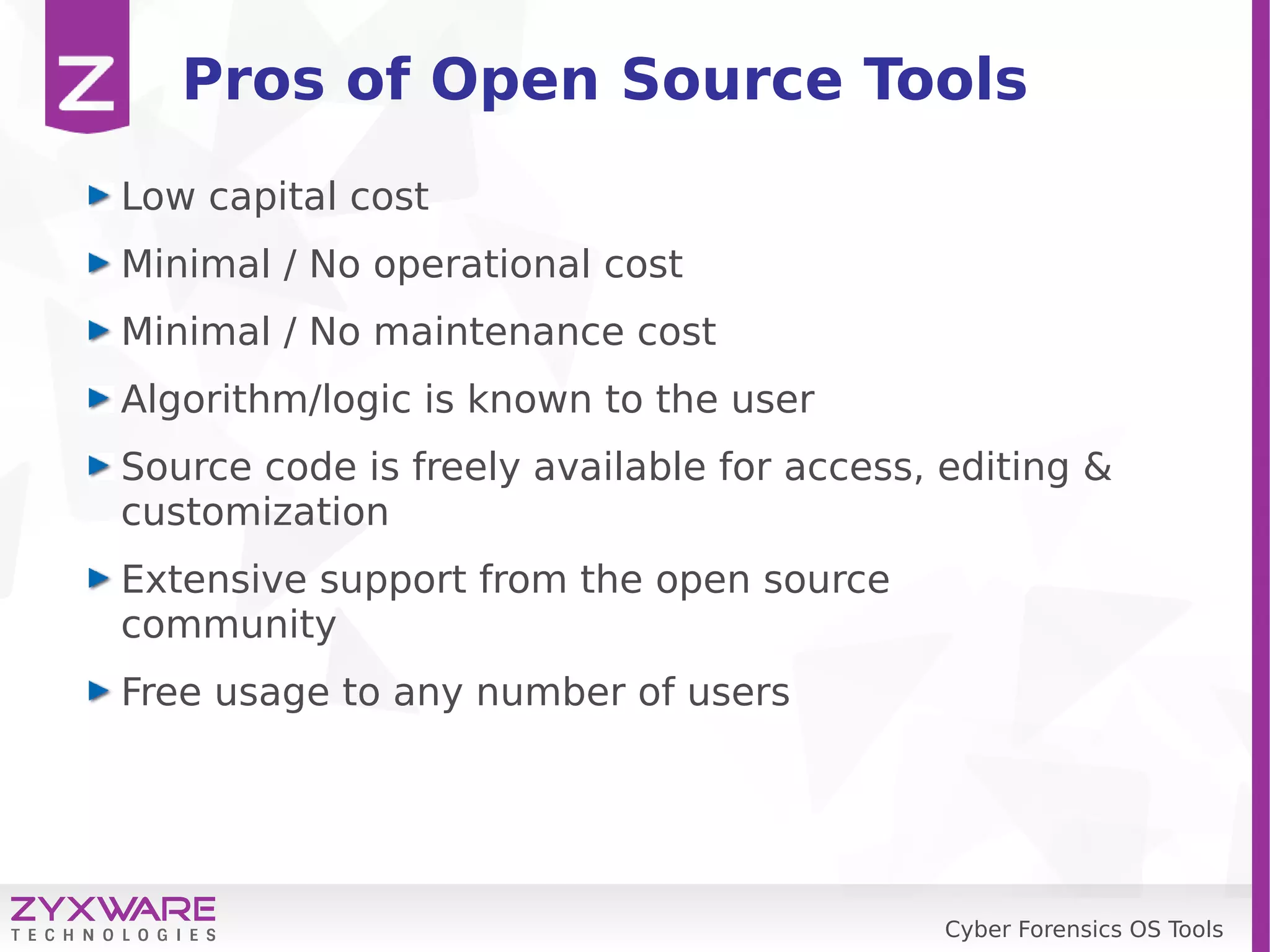 Z

Pros of Open Source Tools

Low capital cost

Minimal / No operational cost

Minimal / No maintenance cost

Algorithm/logic is known to the user

Source code is freely available for access, editing & customization

Extensive support from the open source community

Free usage to any number of users

ZYXWARE
TECHNOLOGIES

Cyber Forensics OS Tools